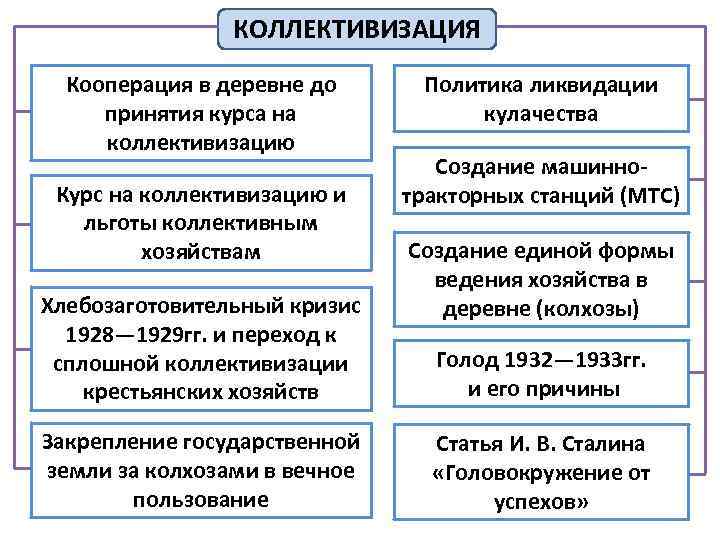 КОЛЛЕКТИВИЗАЦИЯ

Кооперация в деревне до принятия курса на коллективизацию

Курс на коллективизацию и льготы коллективным хозяйствам

Хлебозаготовительный кризис 1928—1929гг. и переход к сплошной коллективизации крестьянских хозяйств

Закрепление государственной земли за колхозами в вечное пользование

Политика ликвидации кулачества

Создание машинно-тракторных станций (МТС)

Создание единой формы ведения хозяйства в деревне (колхозы)

Голод 1932—1933гг. и его причины

Статья И. В. Сталина «Головокружение от успехов»